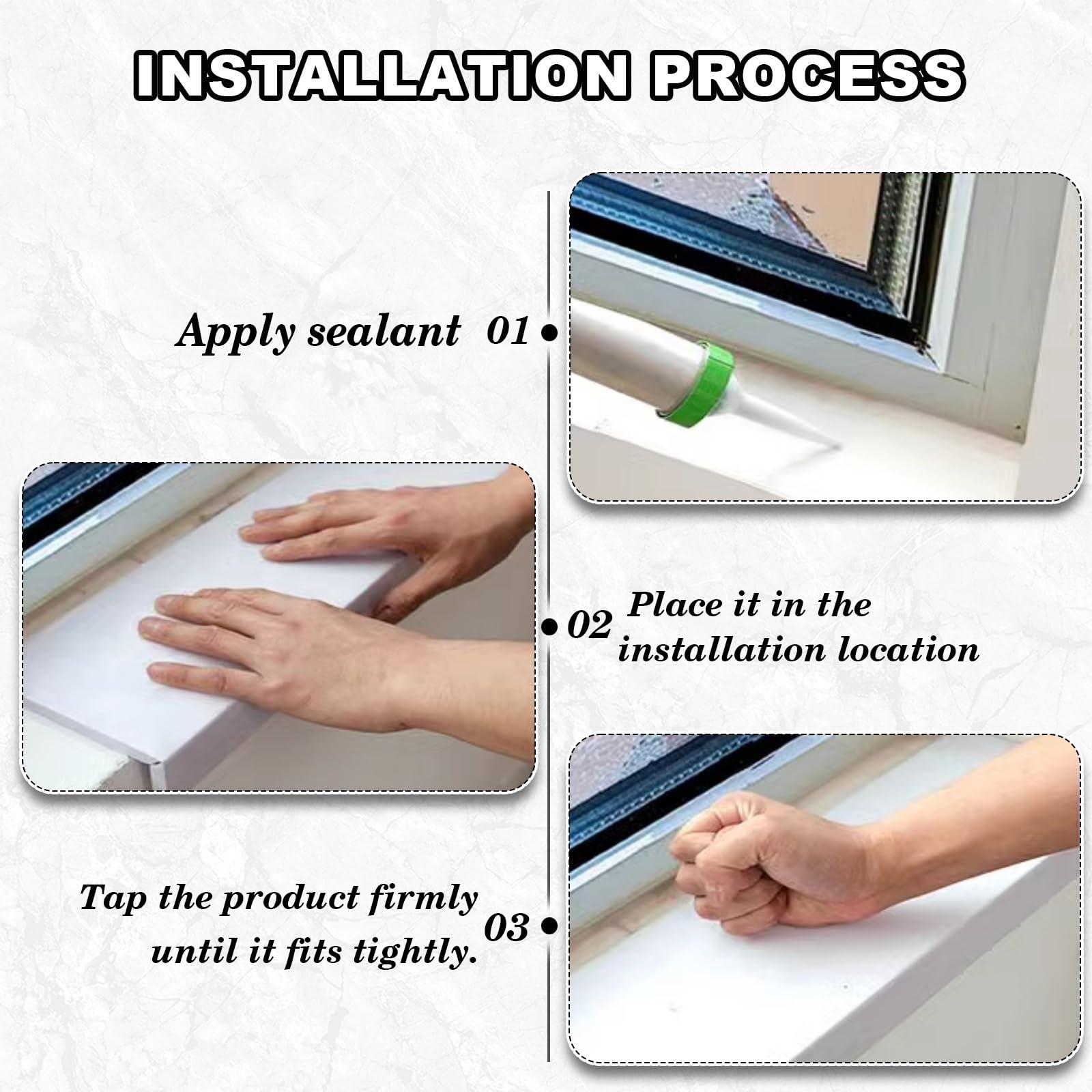 INSTALLATION PROCESS

Apply sealant 01

02 Place it in the installation location

Tap the product firmly until it fits tightly. 03